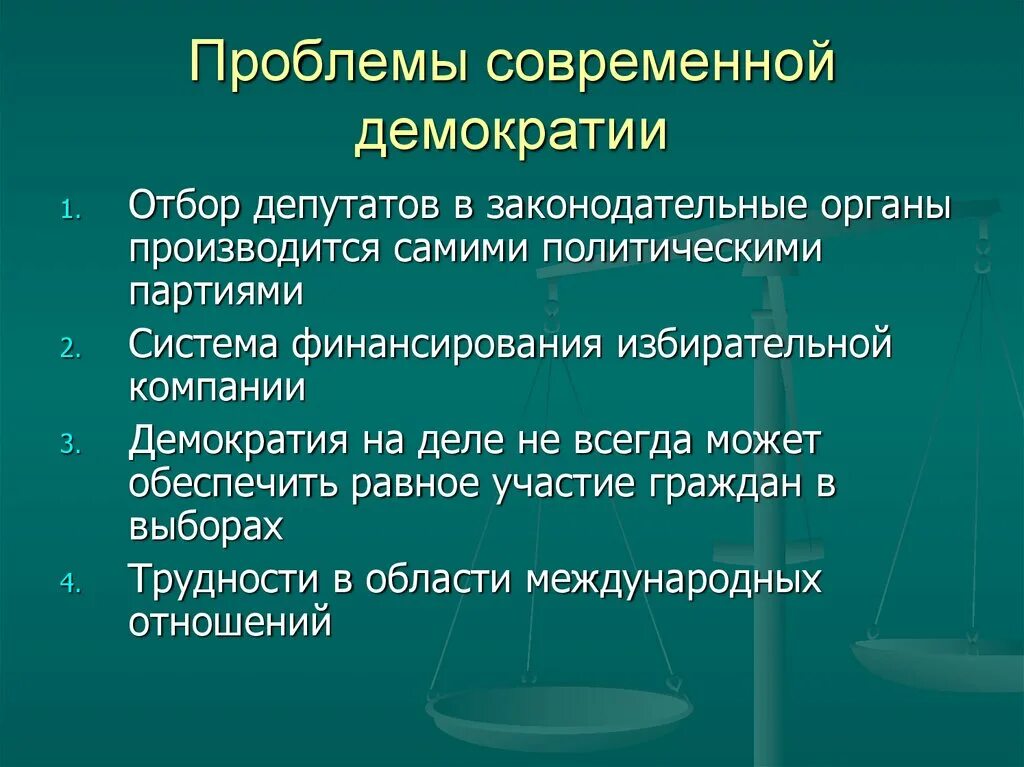 Проблемы современной демократии

1. Отбор депутатов в законодательные органы производится самими политическими партиями
2. Система финансирования избирательной компании
3. Демократия на деле не всегда может обеспечить равное участие граждан в выборах
4. Трудности в области международных отношений